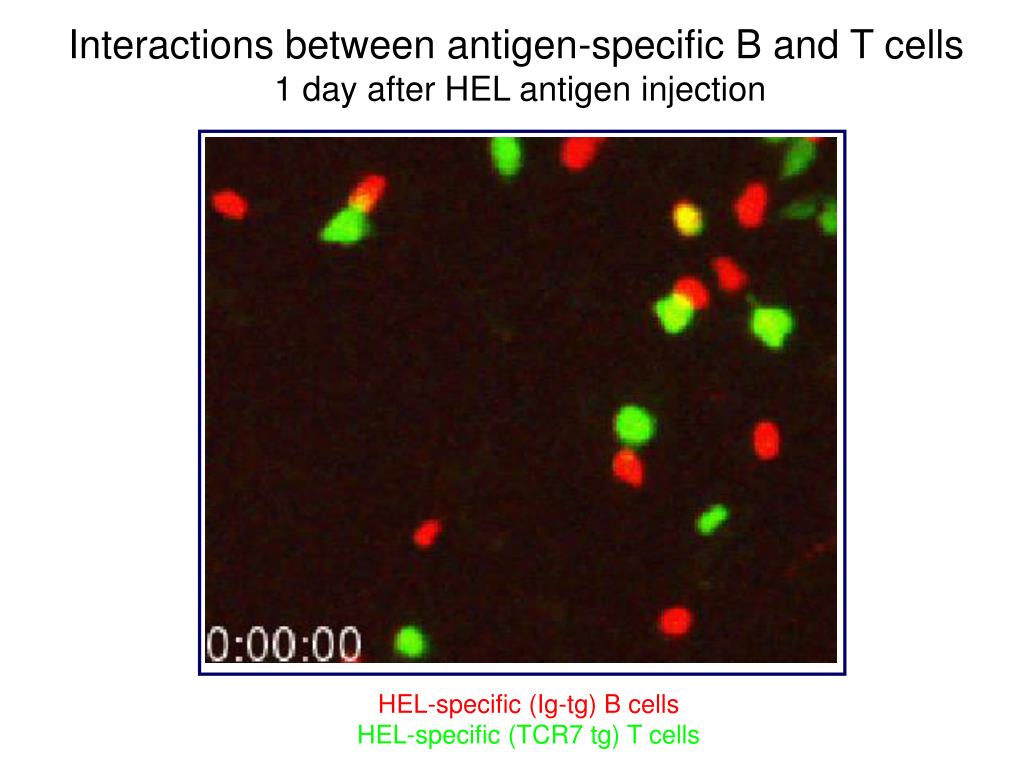 Interactions between antigen-specific B and T cells
1 day after HEL antigen injection

0:00:00

HEL-specific (Ig-tg) B cells
HEL-specific (TCR7 tg) T cells